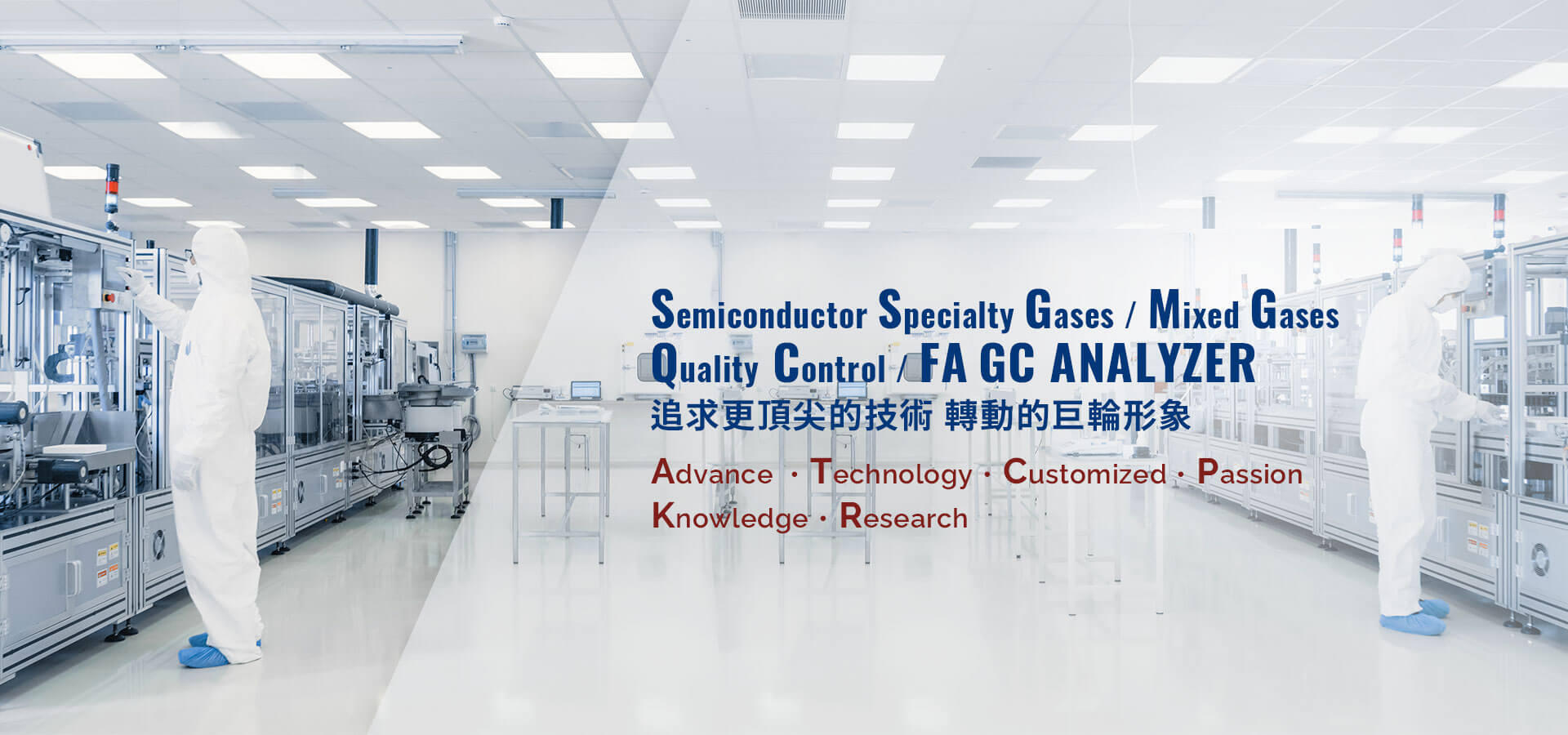 Semiconductor Specialty Gases / Mixed Gases
Quality Control / FA GC ANALYZER
追求更頂尖的技術 轉動的巨輪形象

Advance · Technology · Customized · Passion
Knowledge · Research